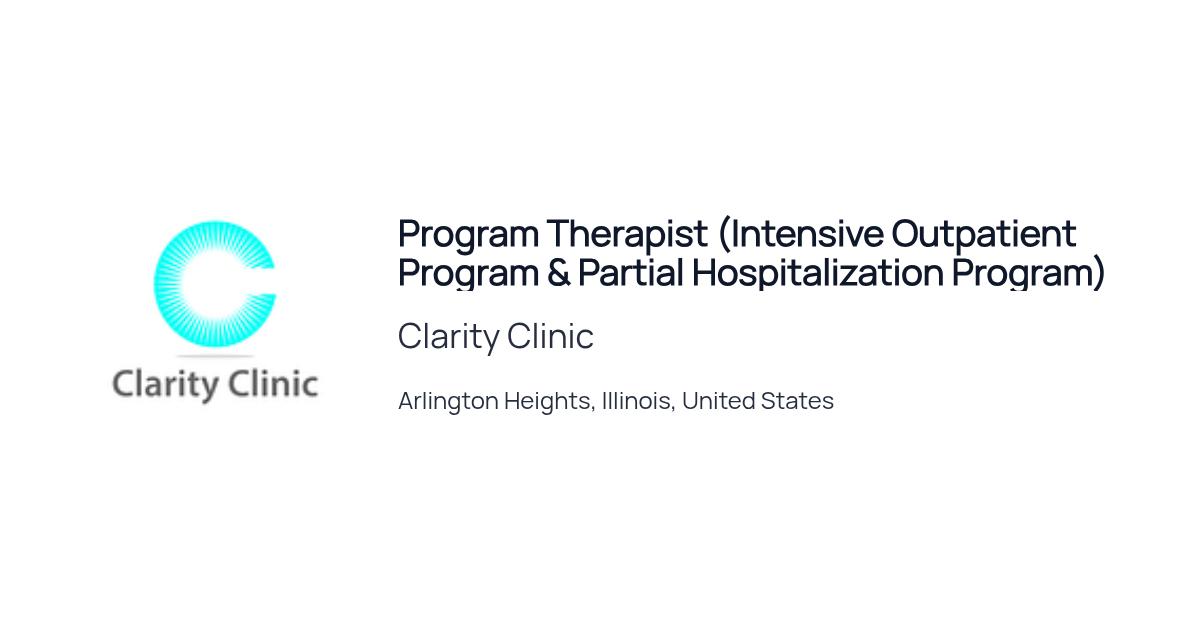 Clarity Clinic

Program Therapist (Intensive Outpatient Program & Partial Hospitalization Program)

Clarity Clinic

Arlington Heights, Illinois, United States